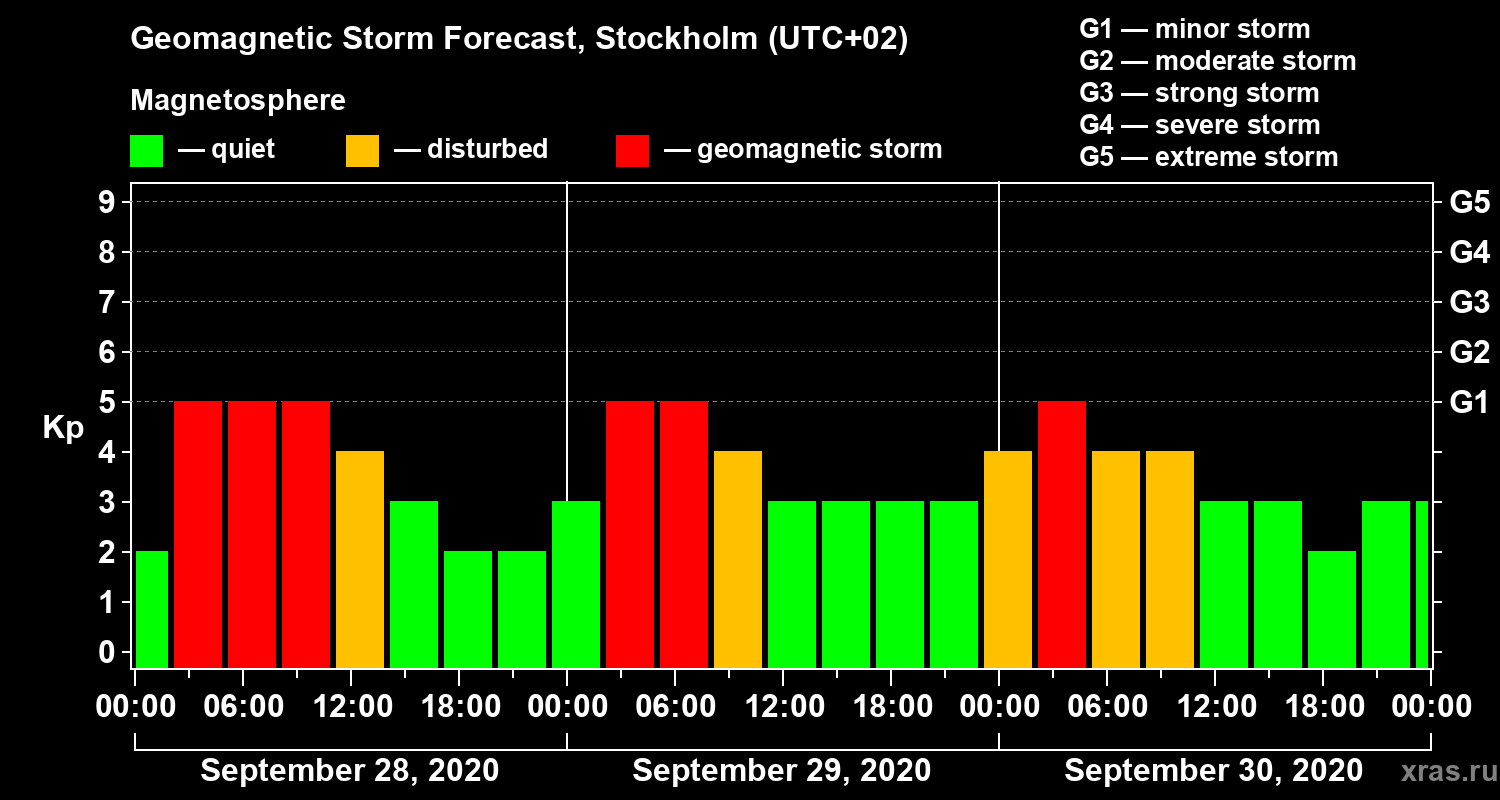 Geomagnetic Storm Forecast, Stockholm (UTC+02)

Magnetosphere

— quiet — disturbed — geomagnetic storm

G1 — minor storm
G2 — moderate storm
G3 — strong storm
G4 — severe storm
G5 — extreme storm

Kp

9
8
7
6
5
4
3
2
1
0

G5
G4
G3
G2
G1

00:00 06:00 12:00 18:00 00:00 06:00 12:00 18:00 00:00 06:00 12:00 18:00 00:00

September 28, 2020
September 29, 2020
September 30, 2020

xras.ru